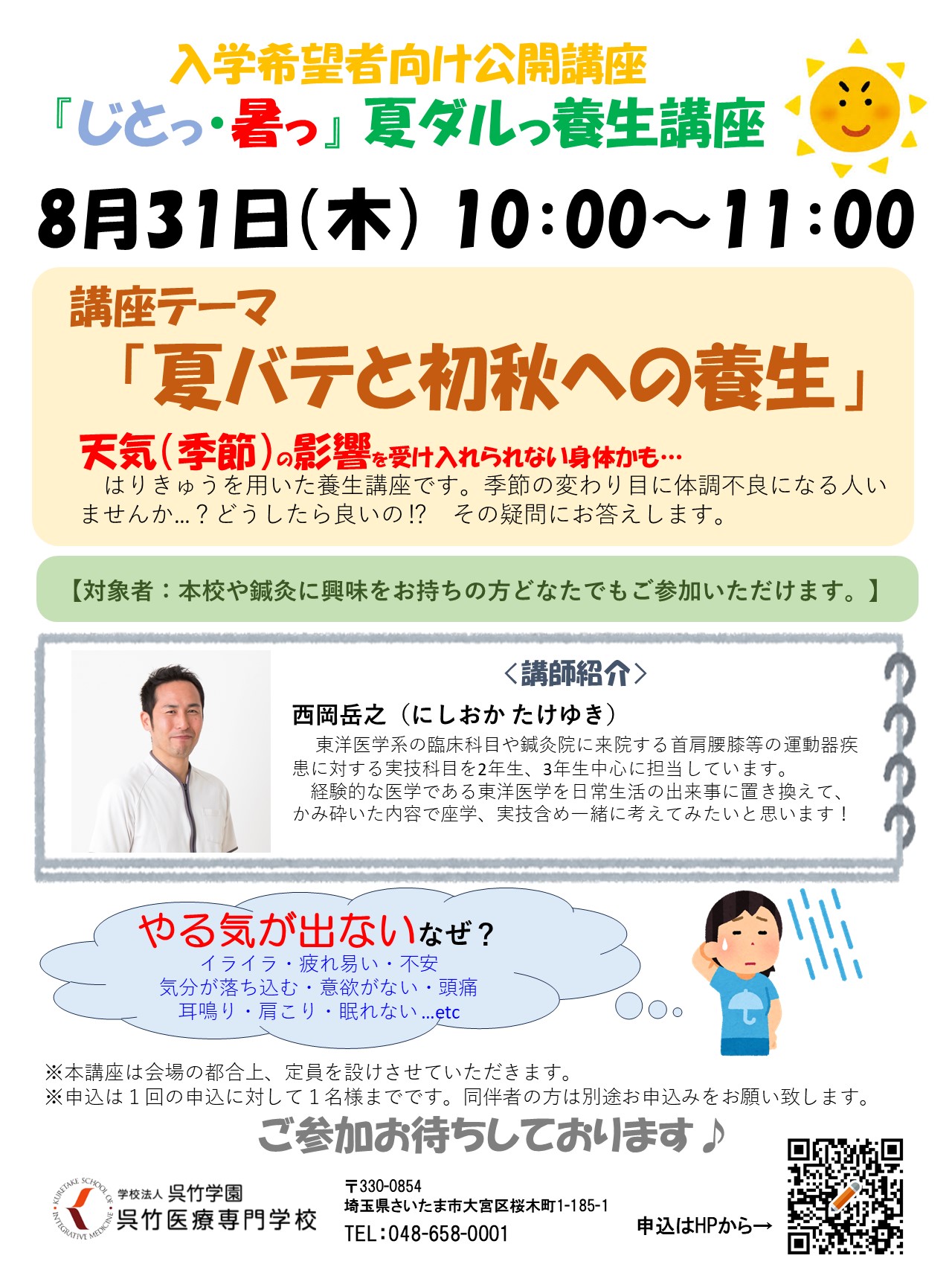 入学希望者向け公開講座
『じとっ・暑っ』夏ダルっ養生講座

8月31日(木) 10:00～11:00

講座テーマ
「夏バテと初秋への養生」

天気(季節)の影響を受け入れられない身体かも…
はりきゅうを用いた養生講座です。季節の変わり目に体調不良になる人いませんか…？どうしたら良いの!? その疑問にお答えします。

【対象者：本校や鍼灸に興味をお持ちの方どなたでもご参加いただけます。】

＜講師紹介＞
西岡岳之（にしおか たけゆき）
東洋医学系の臨床科目や鍼灸院に来院する首肩腰膝等の運動器疾患に対する実技科目を2年生、3年生中心に担当しています。
経験的な医学である東洋医学を日常生活の出来事に置き換えて、かみ砕いた内容で座学、実技含め一緒に考えてみたいと思います！

やる気が出ないなぜ？
イライラ・疲れ易い・不安
気分が落ち込む・意欲がない・頭痛
耳鳴り・肩こり・眠れない…etc

※本講座は会場の都合上、定員を設けさせていただきます。
※申込は１回の申込に対して１名様までです。同伴者の方は別途お申込みをお願い致します。

ご参加お待ちしております♪

KURETAKE SCHOOL OF INTEGRATIVE MEDICINE
学校法人 呉竹学園
呉竹医療専門学校

〒330-0854
埼玉県さいたま市大宮区桜木町1-185-1
TEL：048-658-0001

申込はHPから→